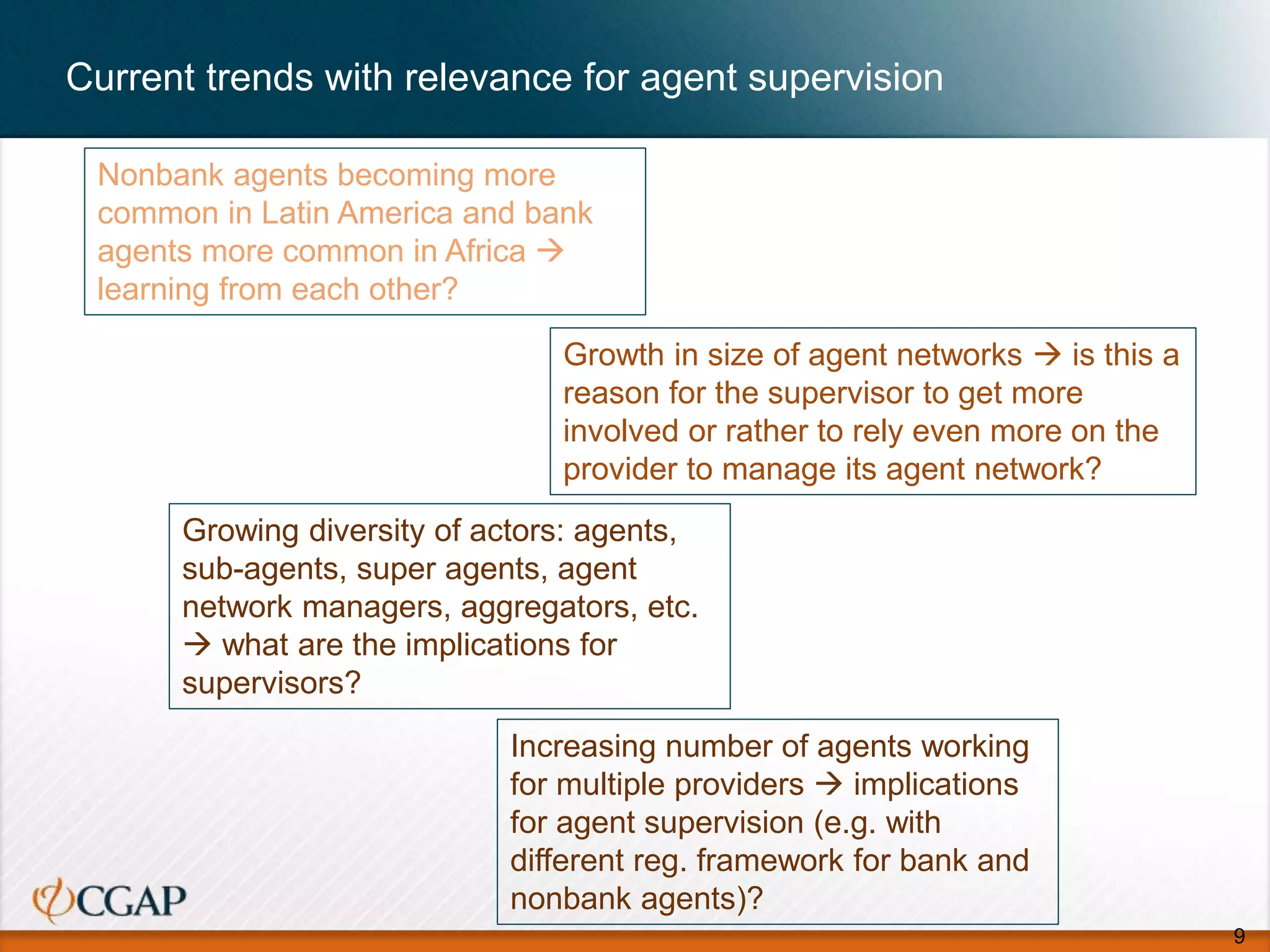 Current trends with relevance for agent supervision

Nonbank agents becoming more common in Latin America and bank agents more common in Africa → learning from each other?

Growth in size of agent networks → is this a reason for the supervisor to get more involved or rather to rely even more on the provider to manage its agent network?

Growing diversity of actors: agents, sub-agents, super agents, agent network managers, aggregators, etc. → what are the implications for supervisors?

Increasing number of agents working for multiple providers → implications for agent supervision (e.g. with different reg. framework for bank and nonbank agents)?

CGAP

9